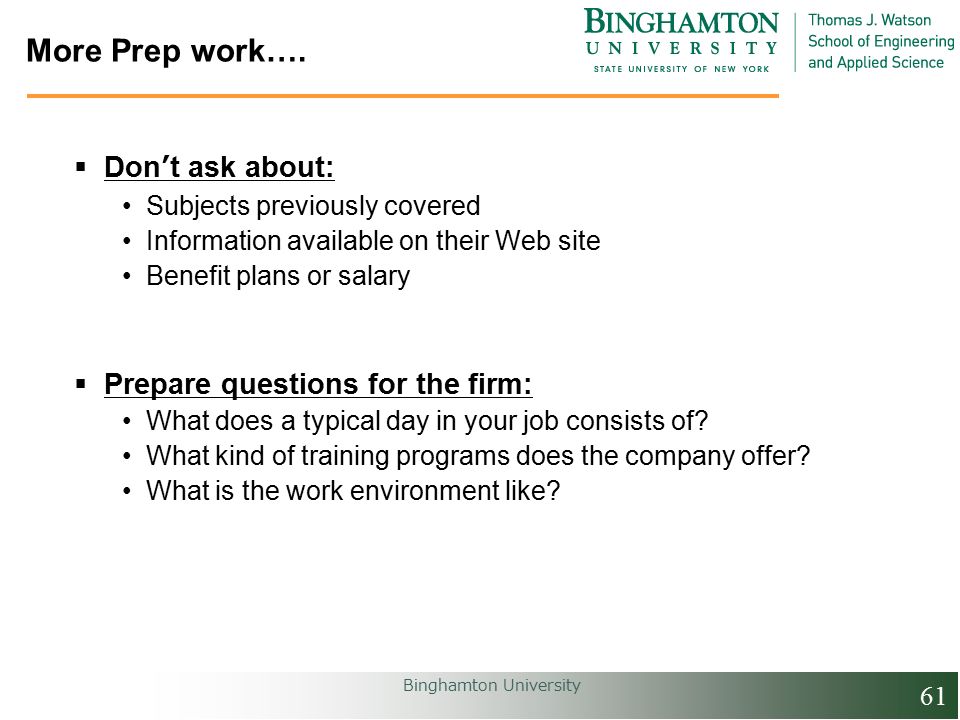 More Prep work….

BINGHAMTON
UNIVERSITY
STATE UNIVERSITY OF NEW YORK

Thomas J. Watson
School of Engineering
and Applied Science

▪ Don't ask about:
• Subjects previously covered
• Information available on their Web site
• Benefit plans or salary

▪ Prepare questions for the firm:
• What does a typical day in your job consists of?
• What kind of training programs does the company offer?
• What is the work environment like?

Binghamton University

61